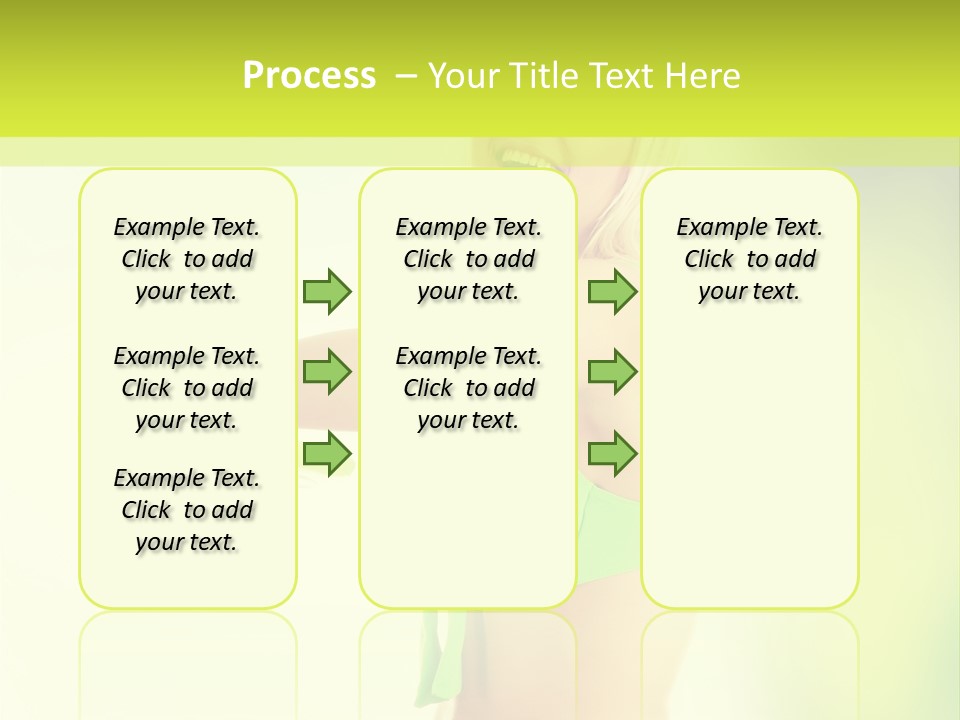 Process – Your Title Text Here

Example Text. Click to add your text.

Example Text. Click to add your text.

Example Text. Click to add your text.

Example Text. Click to add your text.

Example Text. Click to add your text.

Example Text. Click to add your text.